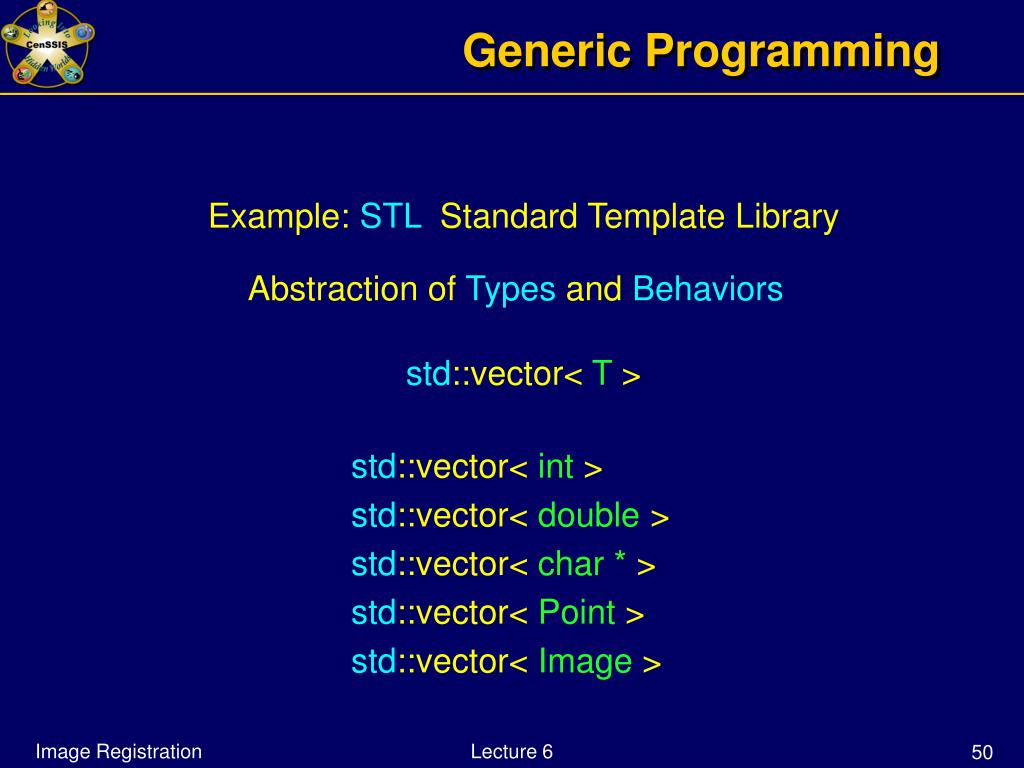 CenSSIS

Generic Programming

Example: STL Standard Template Library

Abstraction of Types and Behaviors

std::vector< T >

std::vector< int >
std::vector< double >
std::vector< char * >
std::vector< Point >
std::vector< Image >

Image Registration

Lecture 6

50